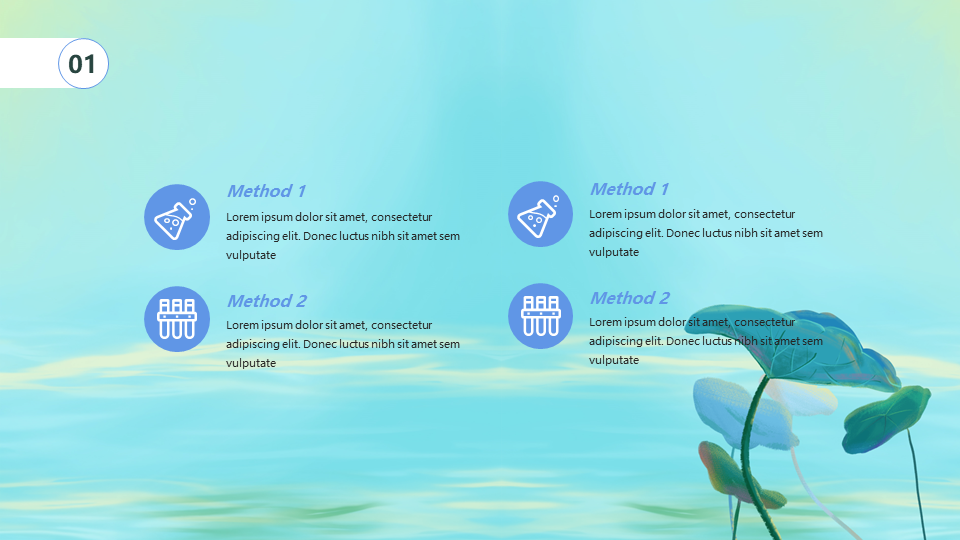 01

Method 1

Lorem ipsum dolor sit amet, consectetur adipiscing elit. Donec luctus nibh sit amet sem vulputate

Method 2

Lorem ipsum dolor sit amet, consectetur adipiscing elit. Donec luctus nibh sit amet sem vulputate

Method 1

Lorem ipsum dolor sit amet, consectetur adipiscing elit. Donec luctus nibh sit amet sem vulputate

Method 2

Lorem ipsum dolor sit amet, consectetur adipiscing elit. Donec luctus nibh sit amet sem vulputate